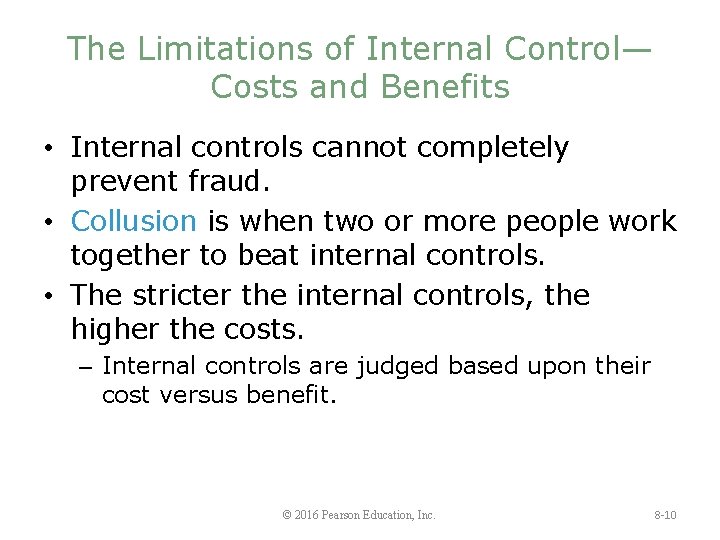 The Limitations of Internal Control—Costs and Benefits

• Internal controls cannot completely prevent fraud.
• Collusion is when two or more people work together to beat internal controls.
• The stricter the internal controls, the higher the costs.
– Internal controls are judged based upon their cost versus benefit.

© 2016 Pearson Education, Inc.

8-10